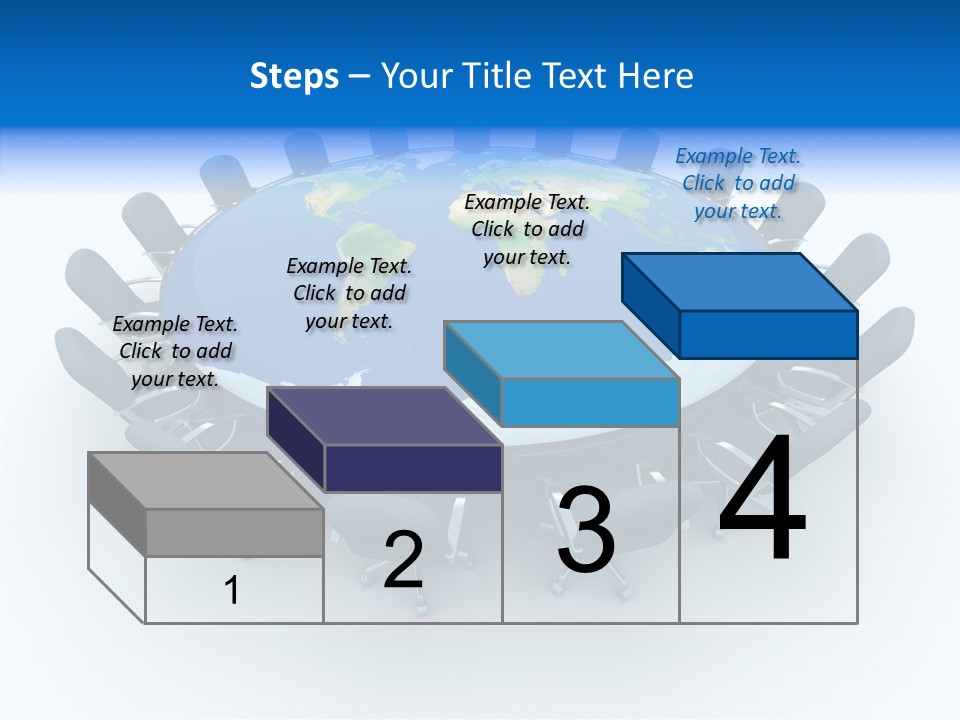 Steps – Your Title Text Here

Example Text. Click to add your text.

Example Text. Click to add your text.

Example Text. Click to add your text.

Example Text. Click to add your text.

1

2

3

4